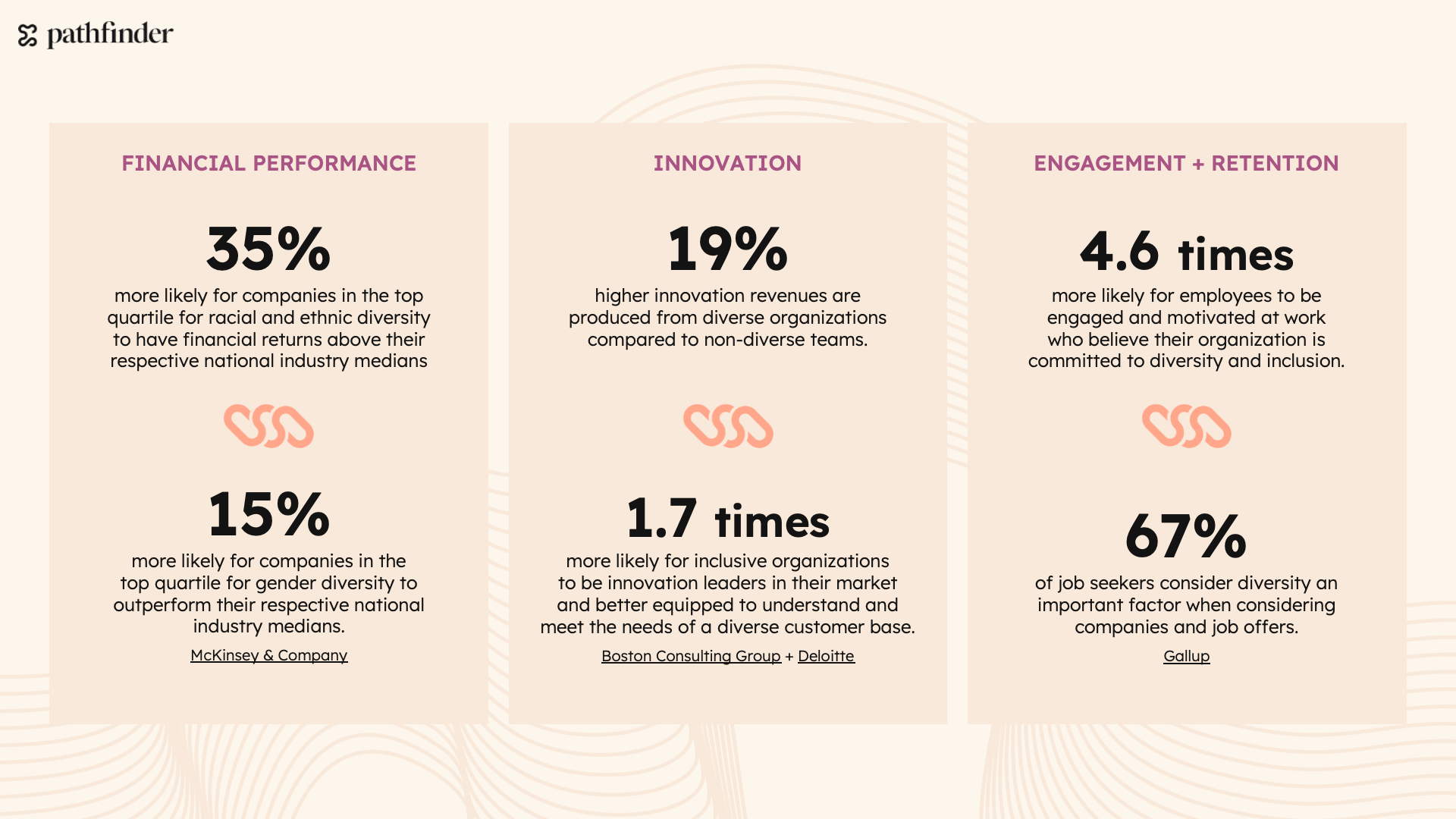 pathfinder

FINANCIAL PERFORMANCE

35%

more likely for companies in the top quartile for racial and ethnic diversity to have financial returns above their respective national industry medians

15%

more likely for companies in the top quartile for gender diversity to outperform their respective national industry medians.

McKinsey & Company

INNOVATION

19%

higher innovation revenues are produced from diverse organizations compared to non-diverse teams.

1.7 times

more likely for inclusive organizations to be innovation leaders in their market and better equipped to understand and meet the needs of a diverse customer base.

Boston Consulting Group + Deloitte

ENGAGEMENT + RETENTION

4.6 times

more likely for employees to be engaged and motivated at work who believe their organization is committed to diversity and inclusion.

67%

of job seekers consider diversity an important factor when considering companies and job offers.

Gallup